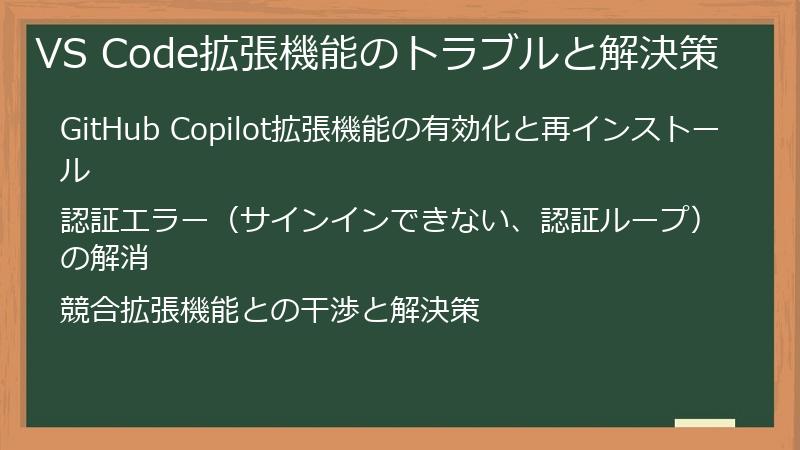 VS Code拡張機能のトラブルと解決策

GitHub Copilot拡張機能の有効化と再インストール

認証エラー（サインインできない、認証ループ）の解消

競合拡張機能との干渉と解決策